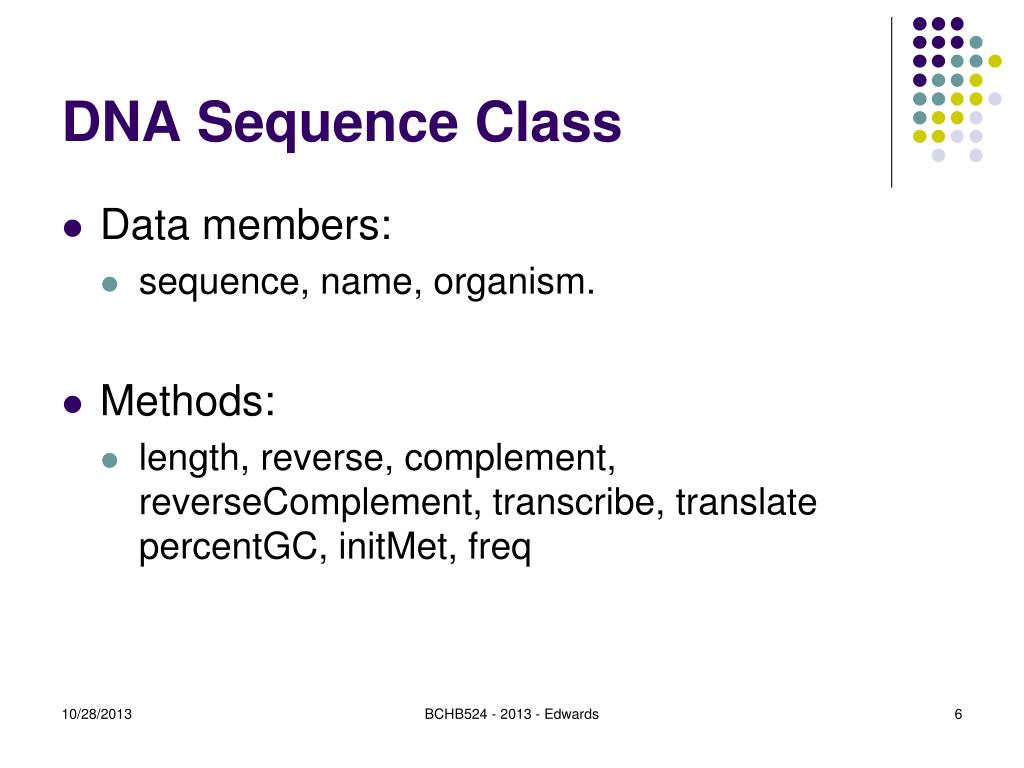 DNA Sequence Class

Data members:

sequence, name, organism.

Methods:

length, reverse, complement, reverseComplement, transcribe, translate percentGC, initMet, freq

10/28/2013

BCHB524 - 2013 - Edwards

6